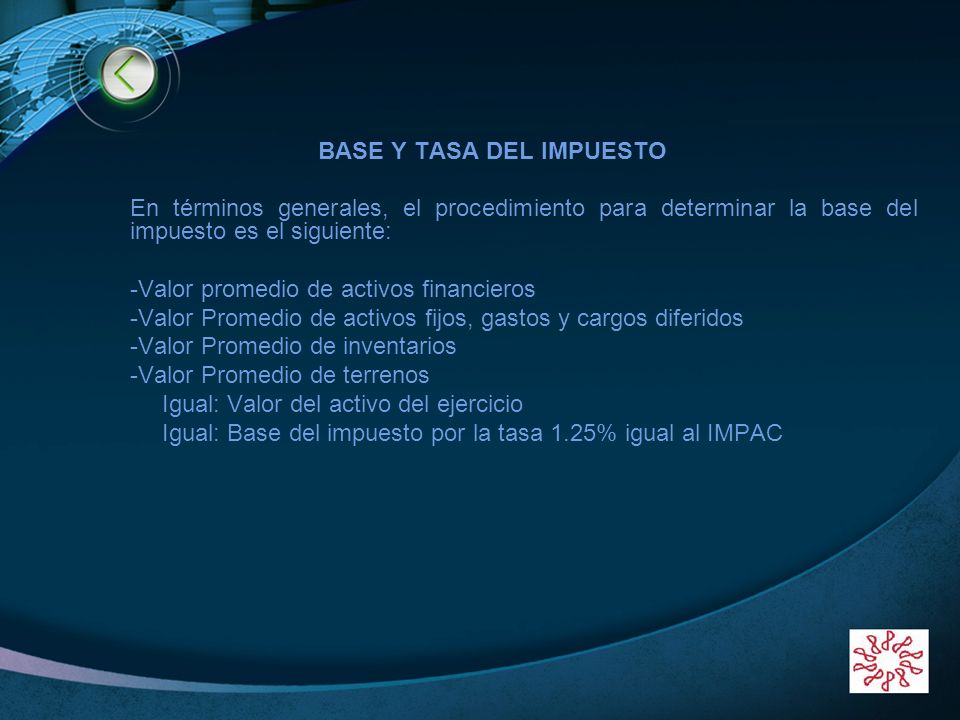 BASE Y TASA DEL IMPUESTO

En términos generales, el procedimiento para determinar la base del impuesto es el siguiente:

-Valor promedio de activos financieros
-Valor Promedio de activos fijos, gastos y cargos diferidos
-Valor Promedio de inventarios
-Valor Promedio de terrenos
Igual: Valor del activo del ejercicio
Igual: Base del impuesto por la tasa 1.25% igual al IMPAC